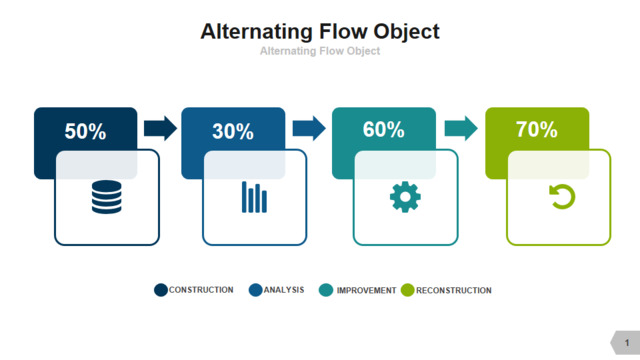 Alternating Flow Object

Alternating Flow Object

50%

30%

60%

70%

CONSTRUCTION ANALYSIS IMPROVEMENT RECONSTRUCTION

1